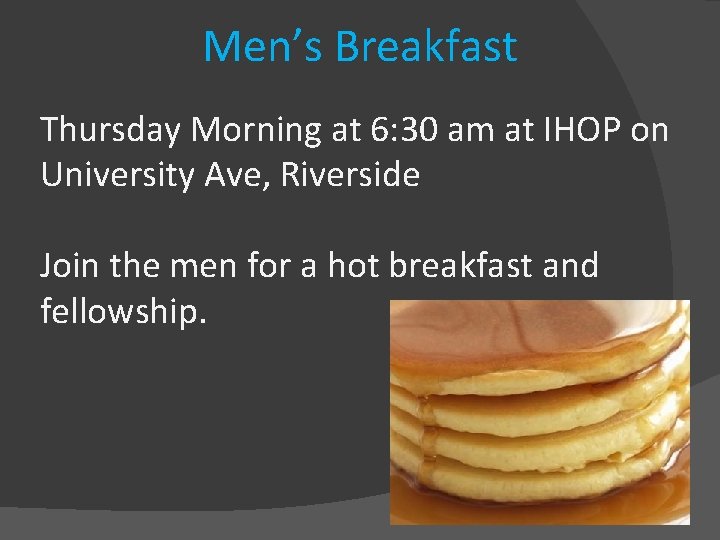 Men’s Breakfast

Thursday Morning at 6:30 am at IHOP on University Ave, Riverside

Join the men for a hot breakfast and fellowship.